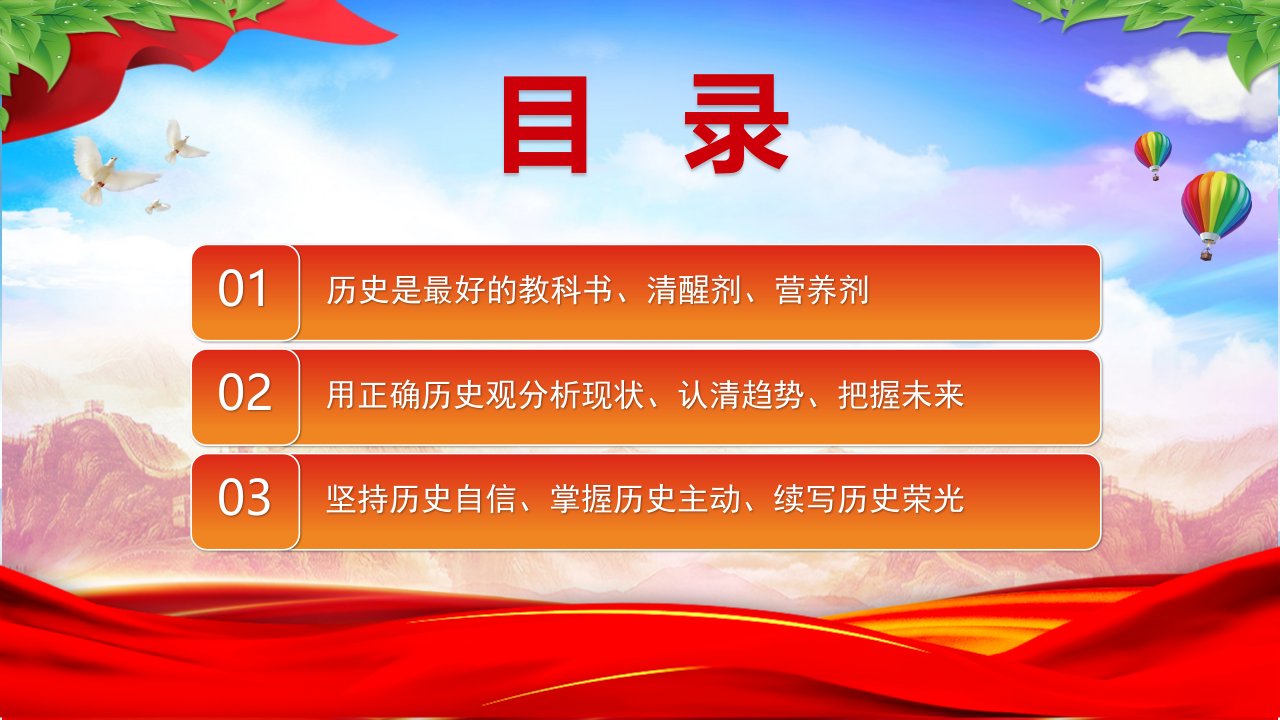 目 录

01 历史是最好的教科书、清醒剂、营养剂

02 用正确历史观分析现状、认清趋势、把握未来

03 坚持历史自信、掌握历史主动、续写历史荣光